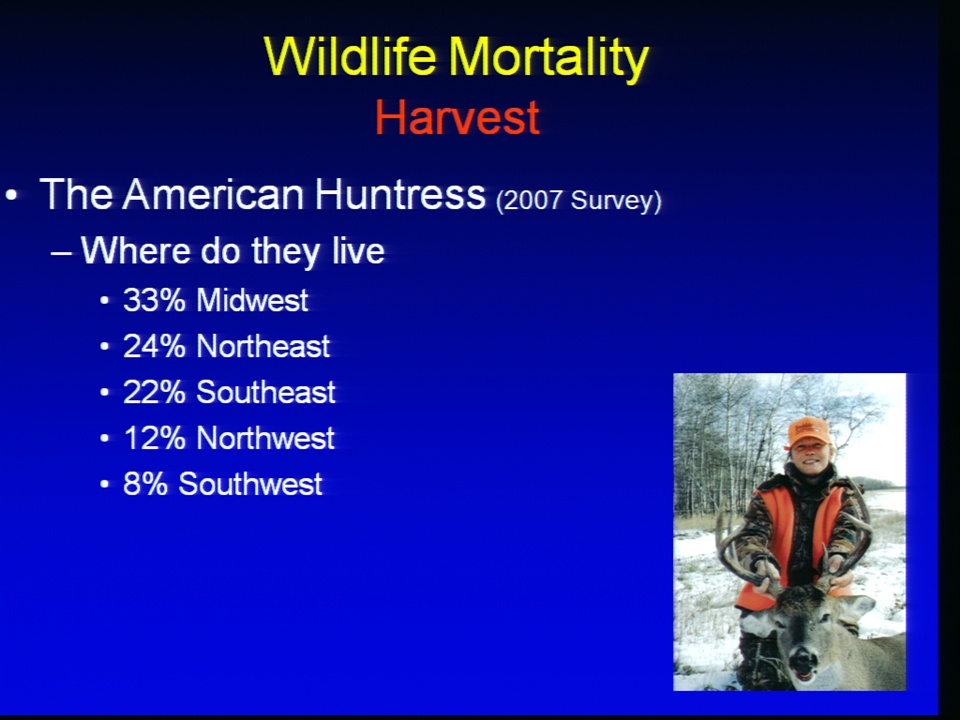 Wildlife Mortality
Harvest

• The American Huntress (2007 Survey)
– Where do they live
• 33% Midwest
• 24% Northeast
• 22% Southeast
• 12% Northwest
• 8% Southwest